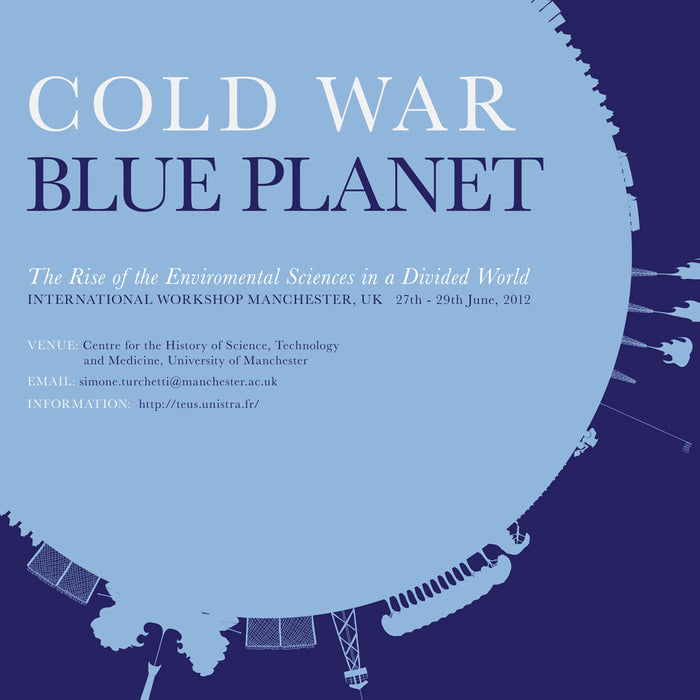 COLD WAR
BLUE PLANET

The Rise of the Enviromental Sciences in a Divided World
INTERNATIONAL WORKSHOP MANCHESTER, UK 27th - 29th June, 2012

VENUE: Centre for the History of Science, Technology and Medicine, University of Manchester

EMAIL: simone.turchetti@manchester.ac.uk

INFORMATION: http://teus.unistra.fr/